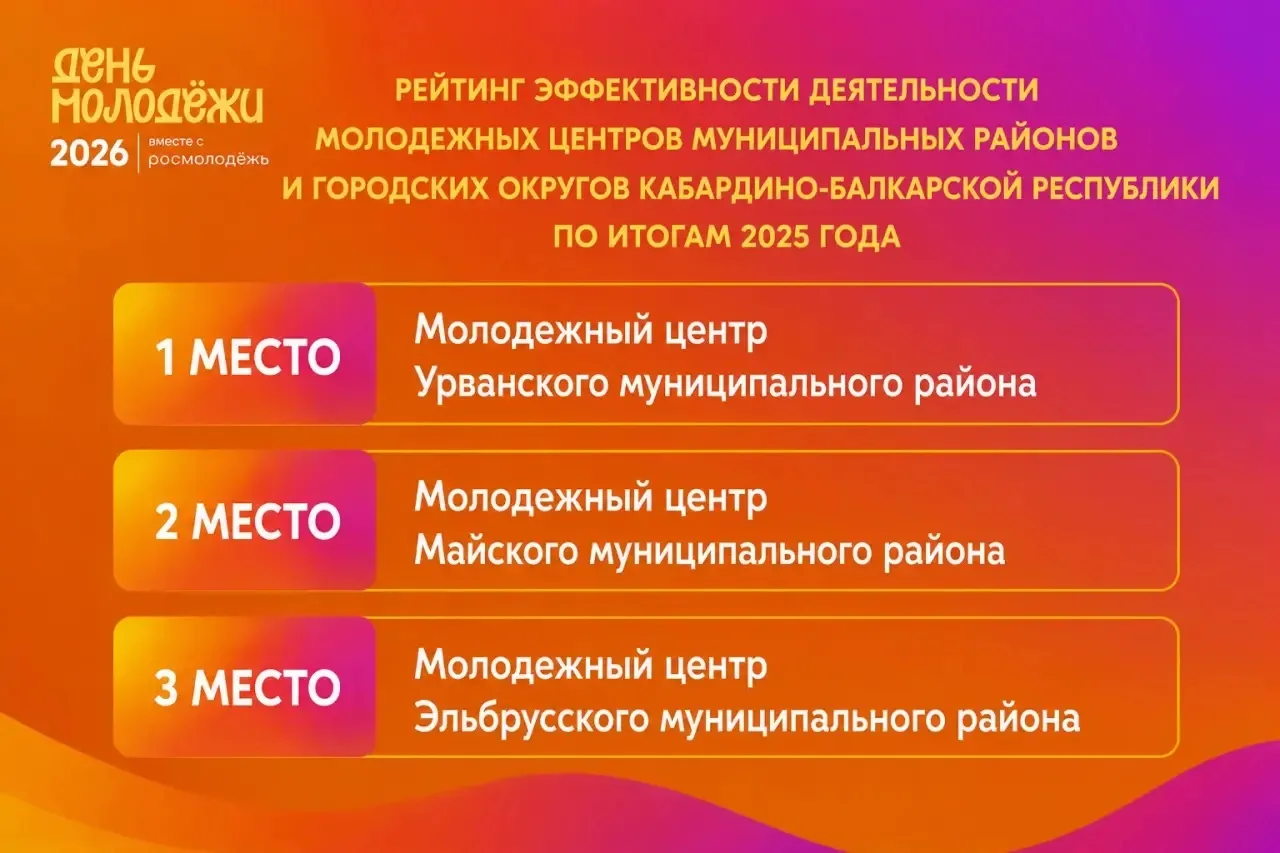 ДЕНЬ МОЛОДЁЖИ
2026 вместе с росмолодёжь

РЕЙТИНГ ЭФФЕКТИВНОСТИ ДЕЯТЕЛЬНОСТИ МОЛОДЕЖНЫХ ЦЕНТРОВ МУНИЦИПАЛЬНЫХ РАЙОНОВ И ГОРОДСКИХ ОКРУГОВ КАБАРДИНО-БАЛКАРСКОЙ РЕСПУБЛИКИ ПО ИТОГАМ 2025 ГОДА

1 МЕСТО
Молодежный центр
Урванского муниципального района

2 МЕСТО
Молодежный центр
Майского муниципального района

3 МЕСТО
Молодежный центр
Эльбрусского муниципального района